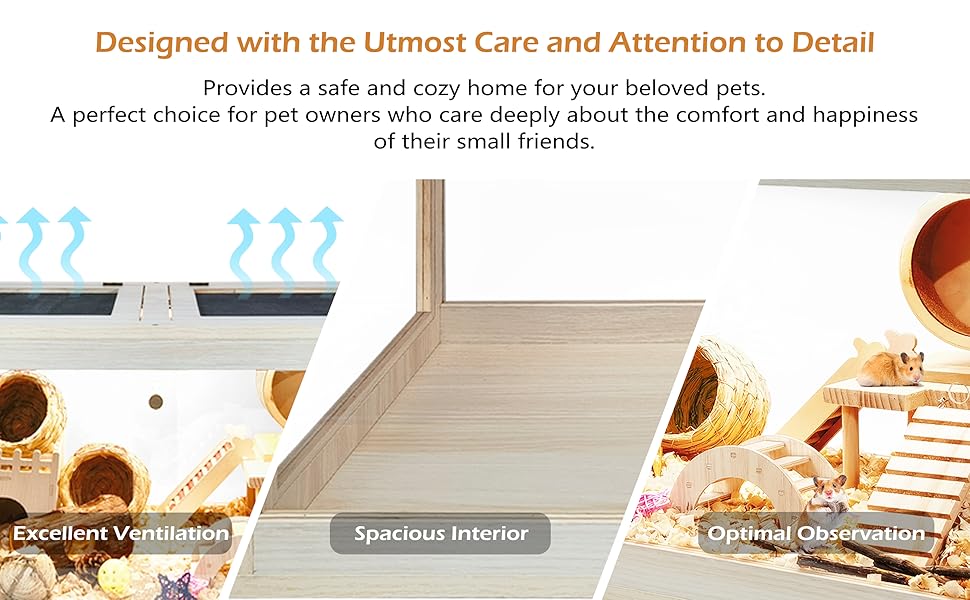 Designed with the Utmost Care and Attention to Detail

Provides a safe and cozy home for your beloved pets.
A perfect choice for pet owners who care deeply about the comfort and happiness of their small friends.

Excellent Ventilation

Spacious Interior

Optimal Observation